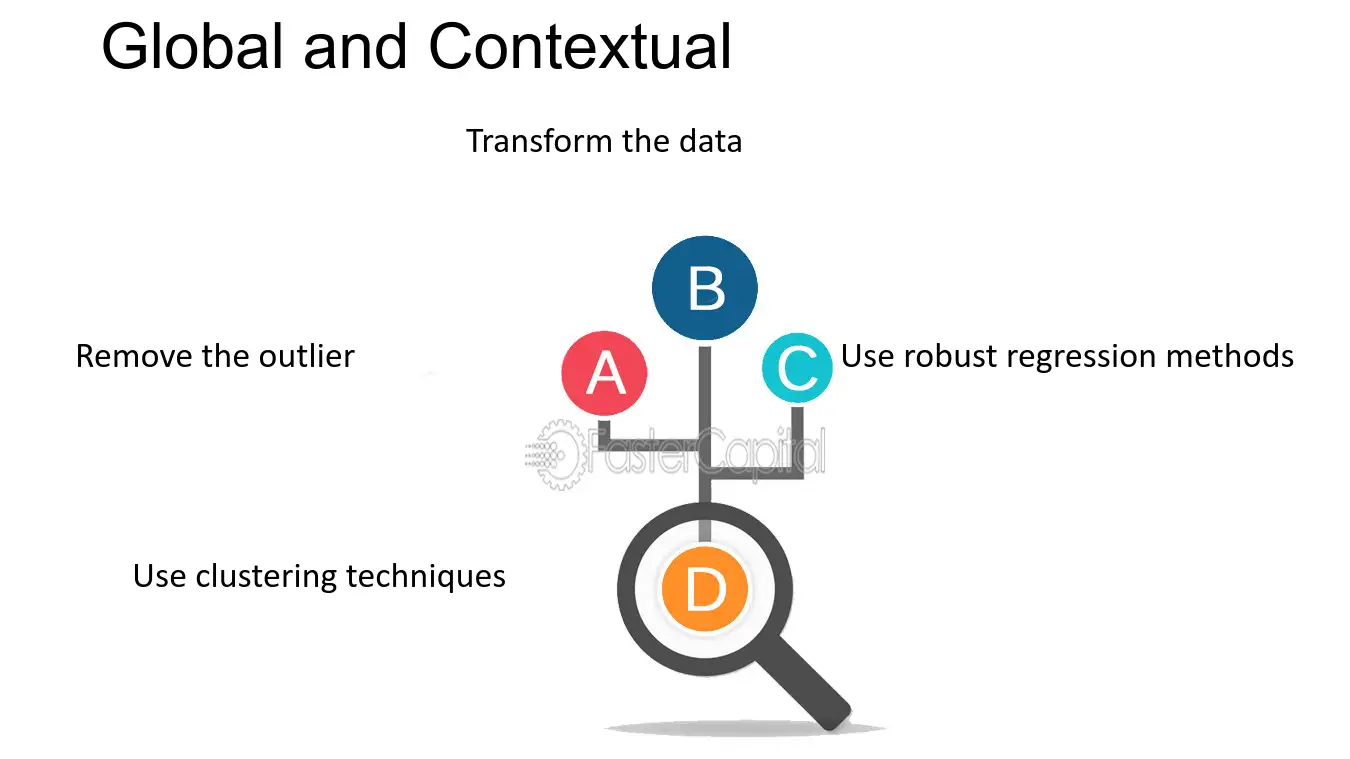 Global and Contextual

Transform the data

B

Remove the outlier

A

C

Use robust regression methods

Use clustering techniques

D

FasterCapital